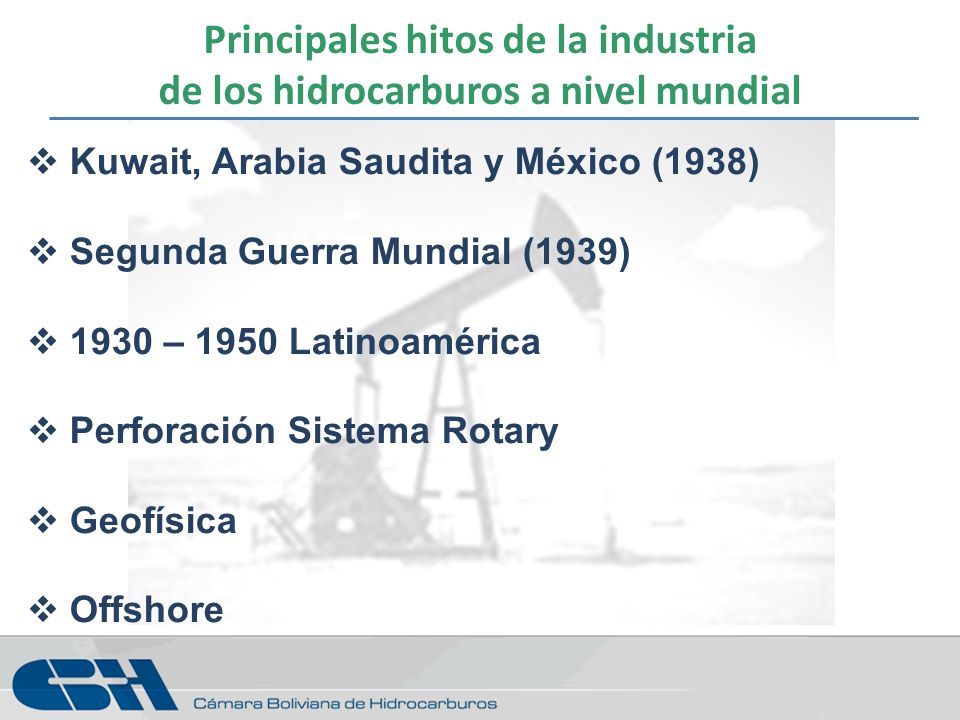 Principales hitos de la industria
de los hidrocarburos a nivel mundial

❖ Kuwait, Arabia Saudita y México (1938)

❖ Segunda Guerra Mundial (1939)

❖ 1930 – 1950 Latinoamérica

❖ Perforación Sistema Rotary

❖ Geofísica

❖ Offshore

CBH

Cámara Boliviana de Hidrocarburos